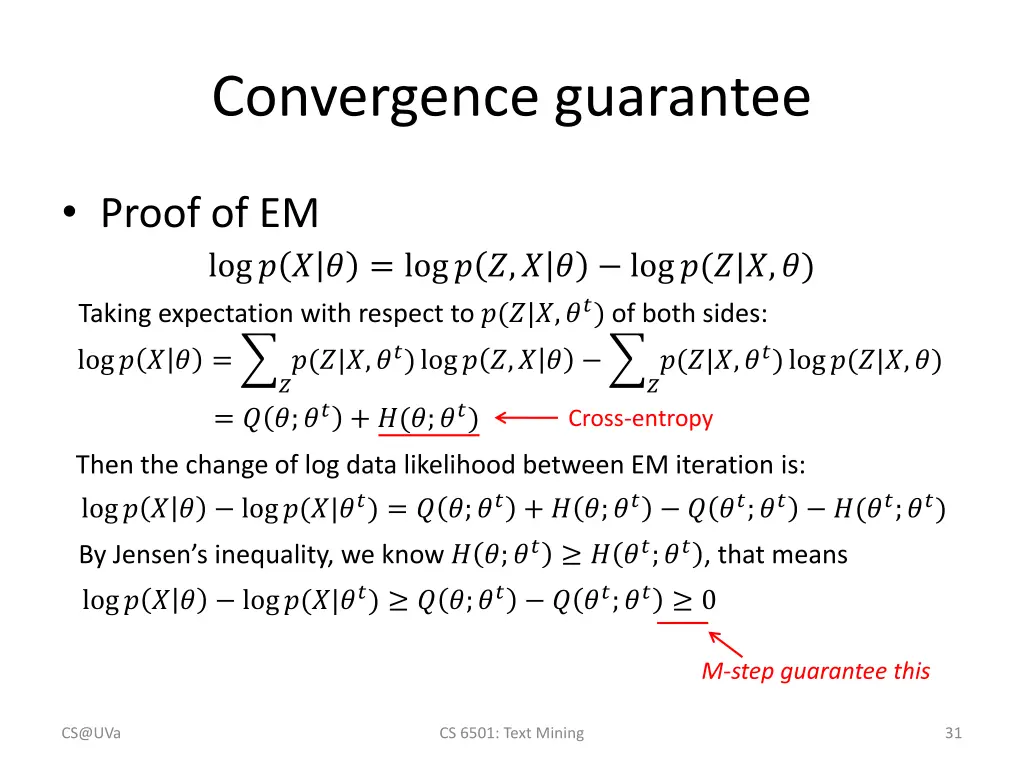 Convergence guarantee

• Proof of EM

$\log p(X|\theta) = \log p(Z, X|\theta) - \log p(Z|X, \theta)$

Taking expectation with respect to $p(Z|X, \theta^t)$ of both sides:

$\log p(X|\theta) = \sum_Z p(Z|X, \theta^t) \log p(Z, X|\theta) - \sum_Z p(Z|X, \theta^t) \log p(Z|X, \theta)$

$= Q(\theta; \theta^t) + H(\theta; \theta^t)$ Cross-entropy

Then the change of log data likelihood between EM iteration is:

$\log p(X|\theta) - \log p(X|\theta^t) = Q(\theta; \theta^t) + H(\theta; \theta^t) - Q(\theta^t; \theta^t) - H(\theta^t; \theta^t)$

By Jensen's inequality, we know $H(\theta; \theta^t) \geq H(\theta^t; \theta^t)$, that means

$\log p(X|\theta) - \log p(X|\theta^t) \geq Q(\theta; \theta^t) - Q(\theta^t; \theta^t) \geq 0$

M-step guarantee this

CS@UVa

CS 6501: Text Mining

31